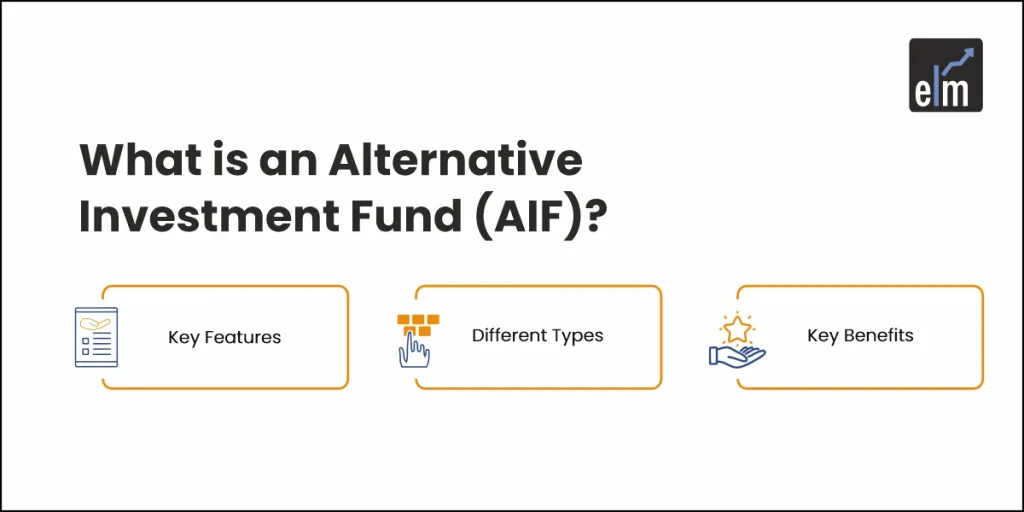 elm

What is an Alternative Investment Fund (AIF)?

Key Features

Different Types

Key Benefits